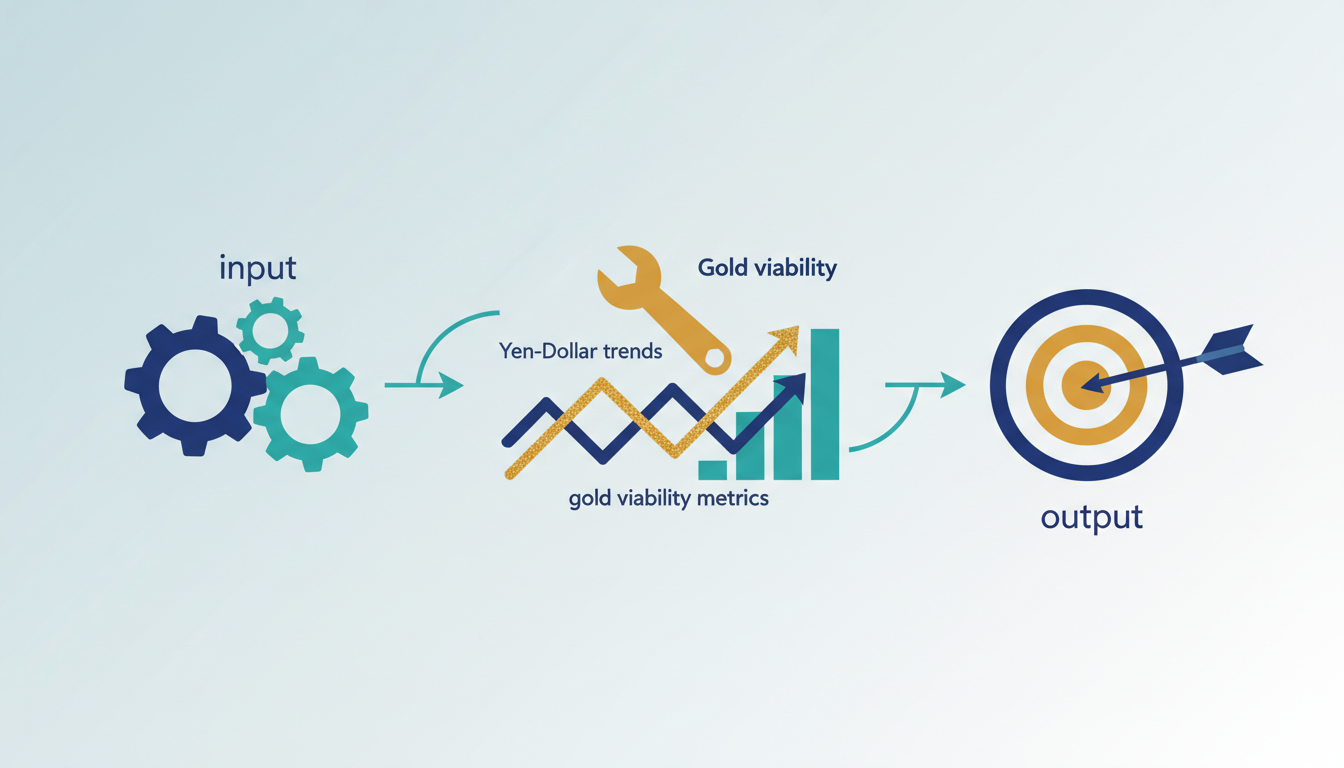 input

Gold viability

Yen-Dollar trends

gold viability metrics

output